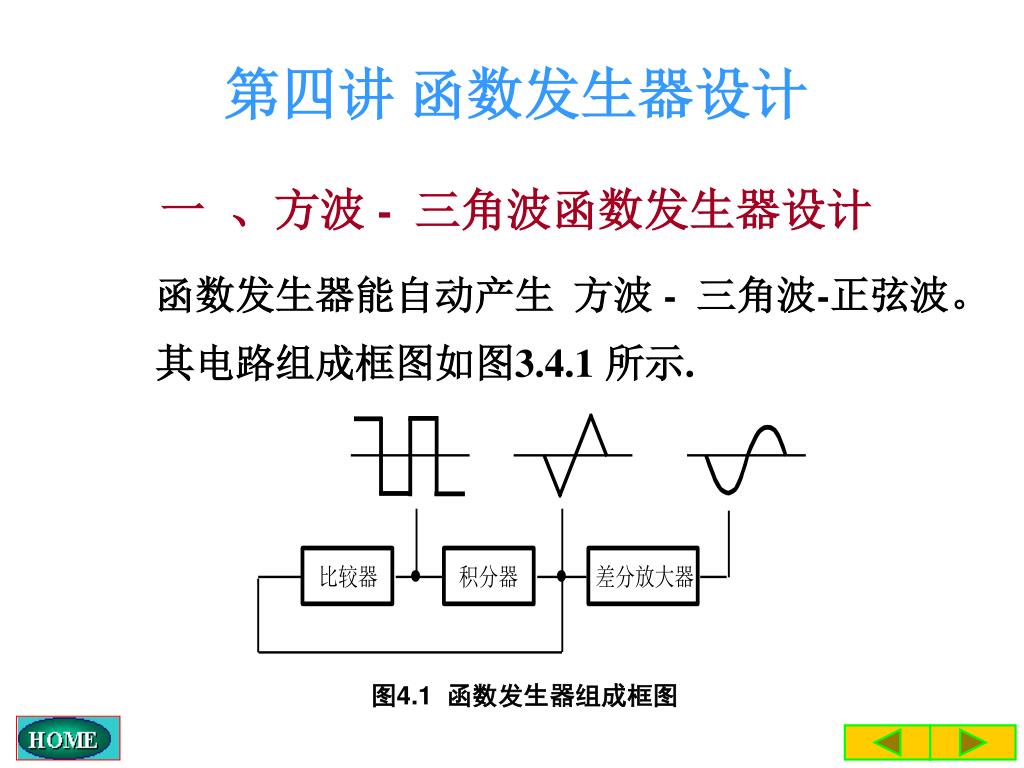 第四讲 函数发生器设计

一 、方波 - 三角波函数发生器设计

函数发生器能自动产生 方波 - 三角波-正弦波。其电路组成框图如图3.4.1 所示.

比较器

积分器

差分放大器

图4.1 函数发生器组成框图

HOME